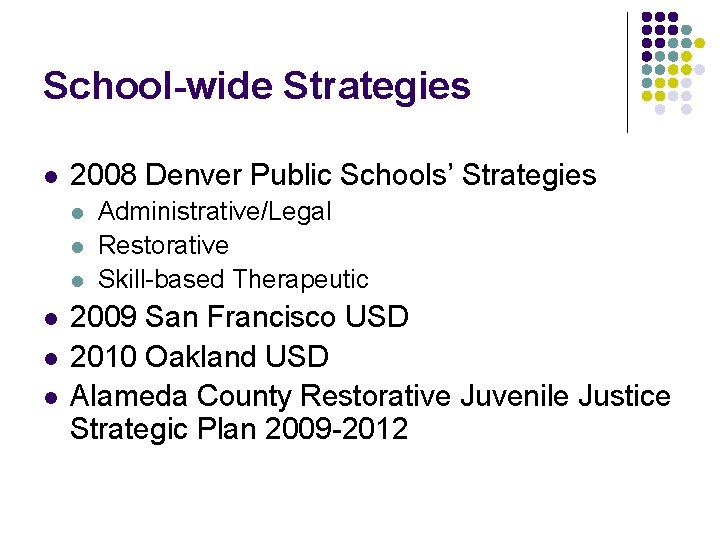 School-wide Strategies

- 2008 Denver Public Schools' Strategies
  - Administrative/Legal
  - Restorative
  - Skill-based Therapeutic
- 2009 San Francisco USD
- 2010 Oakland USD
- Alameda County Restorative Juvenile Justice Strategic Plan 2009-2012